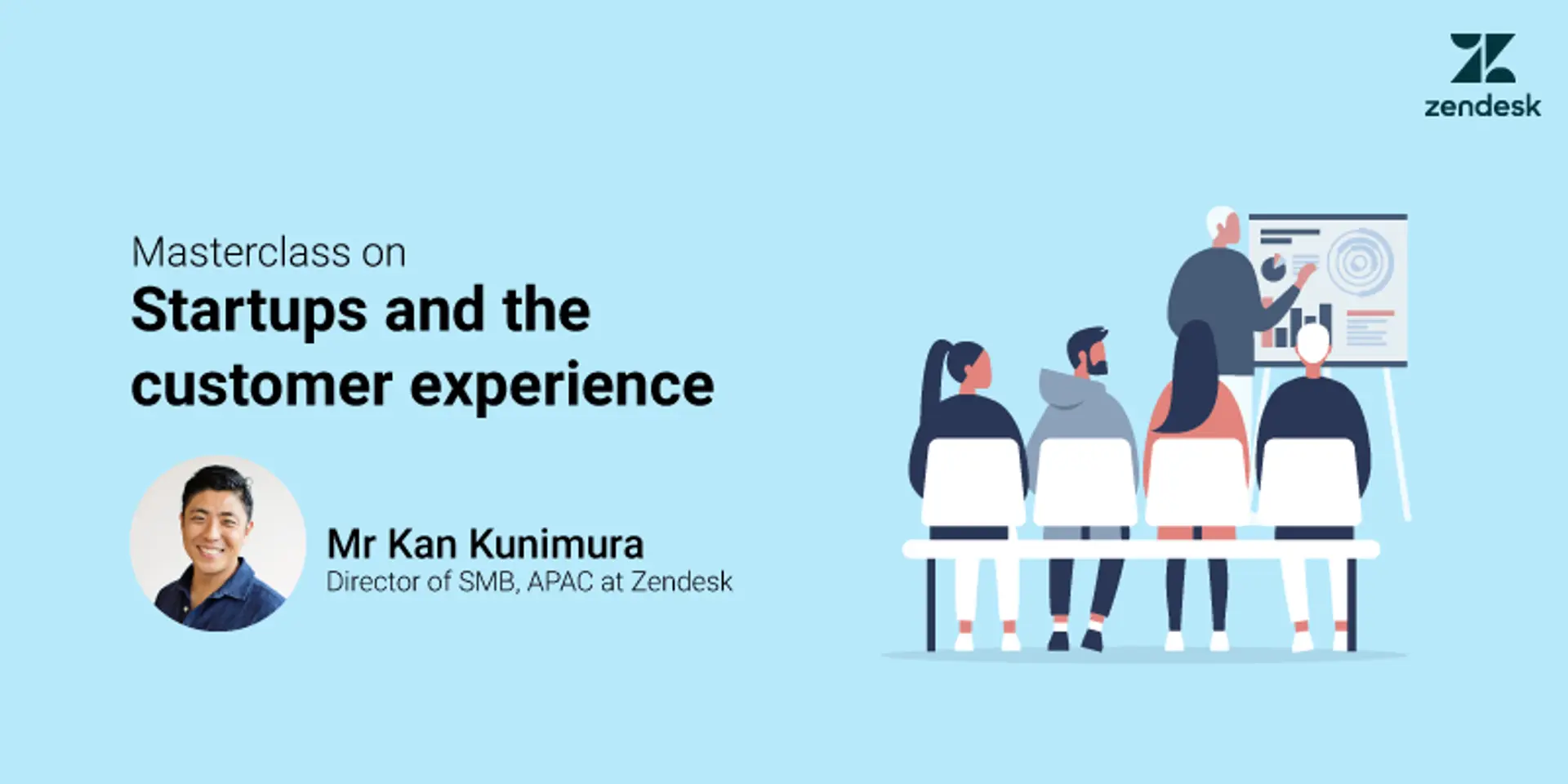 zendesk

Masterclass on
Startups and the customer experience

Mr Kan Kunimura
Director of SMB, APAC at Zendesk